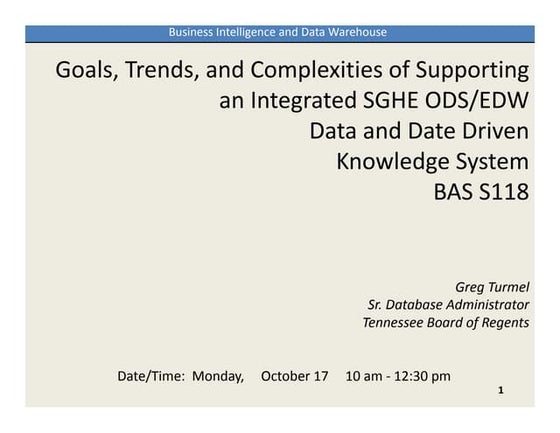 Business Intelligence and Data Warehouse

Goals, Trends, and Complexities of Supporting an Integrated SGHE ODS/EDW Data and Date Driven Knowledge System BAS S118

Greg Turmel
Sr. Database Administrator
Tennessee Board of Regents

Date/Time: Monday, October 17 10 am - 12:30 pm

1